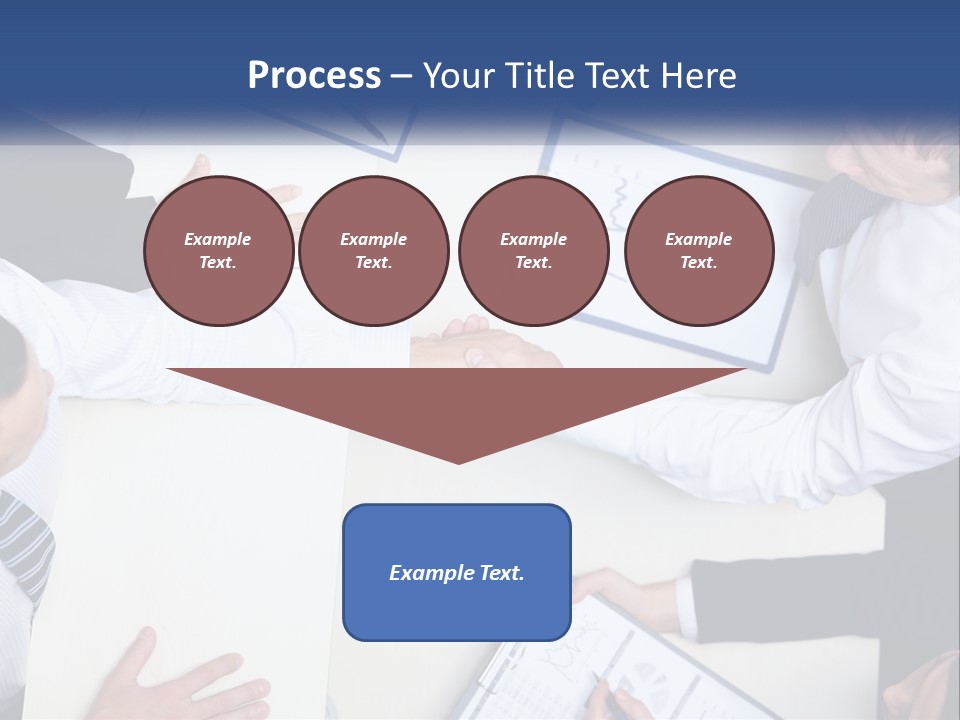 Process – Your Title Text Here

Example Text.

Example Text.

Example Text.

Example Text.

Example Text.